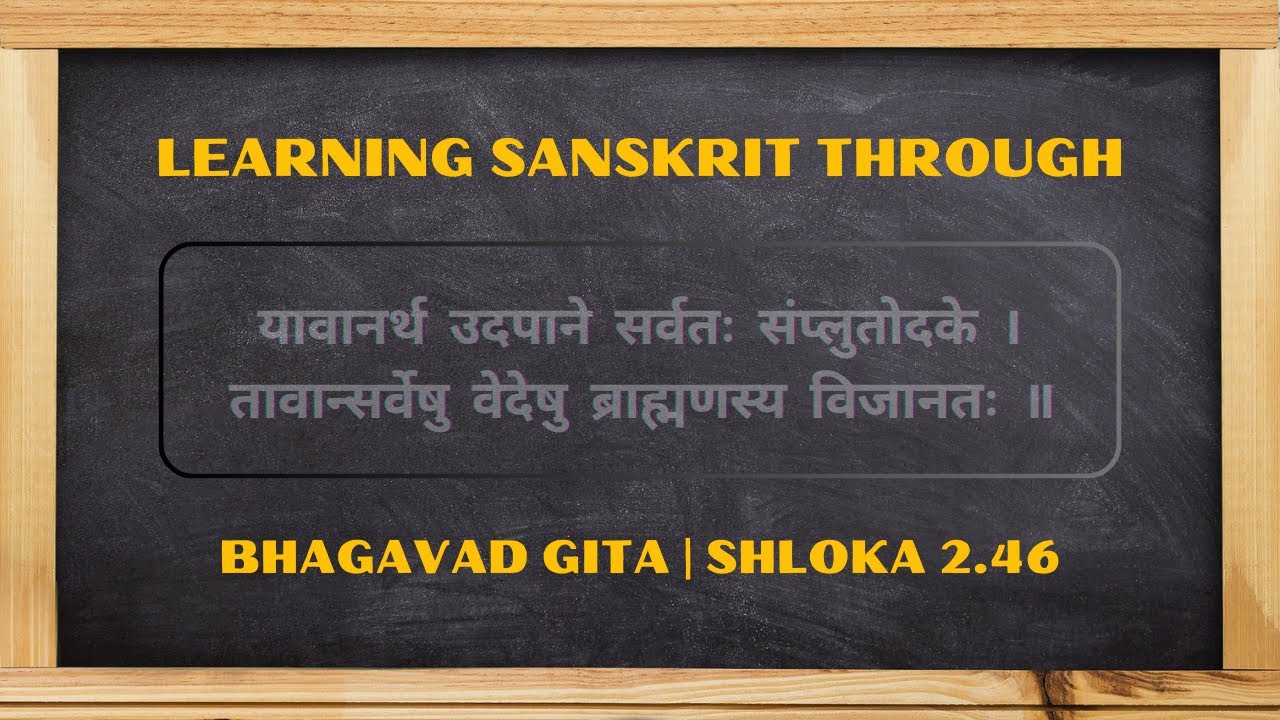 LEARNING SANSKRIT THROUGH

यावानर्थ उदपाने सर्वतः संप्लुतोदके ।
तावान्सर्वेषु वेदेषु ब्राह्मणस्य विजानतः ॥

BHAGAVAD GITA | SHLOKA 2.46